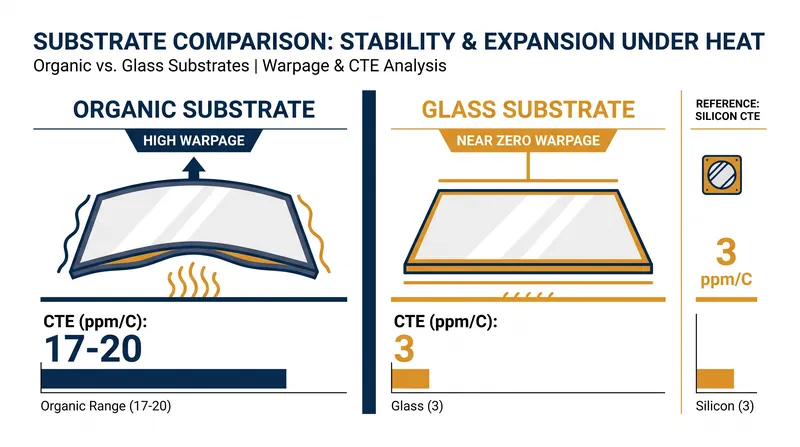 SUBSTRATE COMPARISON: STABILITY & EXPANSION UNDER HEAT
Organic vs. Glass Substrates | Warpage & CTE Analysis

ORGANIC SUBSTRATE
HIGH WARPAGE
CTE (ppm/C):
17-20
Organic Range (17-20)

GLASS SUBSTRATE
NEAR ZERO WARPAGE
CTE (ppm/C):
3
Glass (3)

REFERENCE: SILICON CTE
3
ppm/C
Silicon (3)